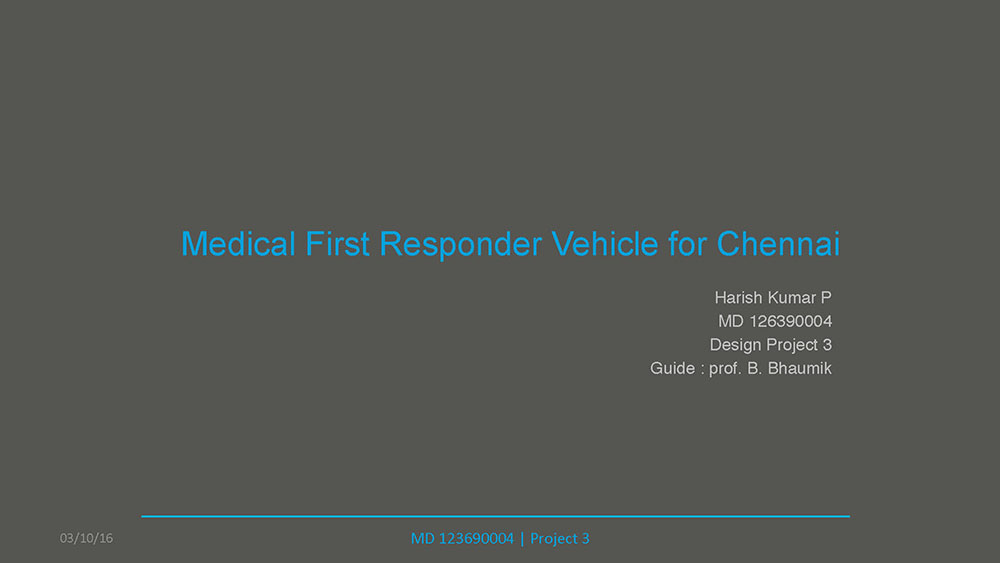 Medical First Responder Vehicle for Chennai

Harish Kumar P
MD 126390004
Design Project 3
Guide : prof. B. Bhaumik

03/10/16

MD 123690004 | Project 3